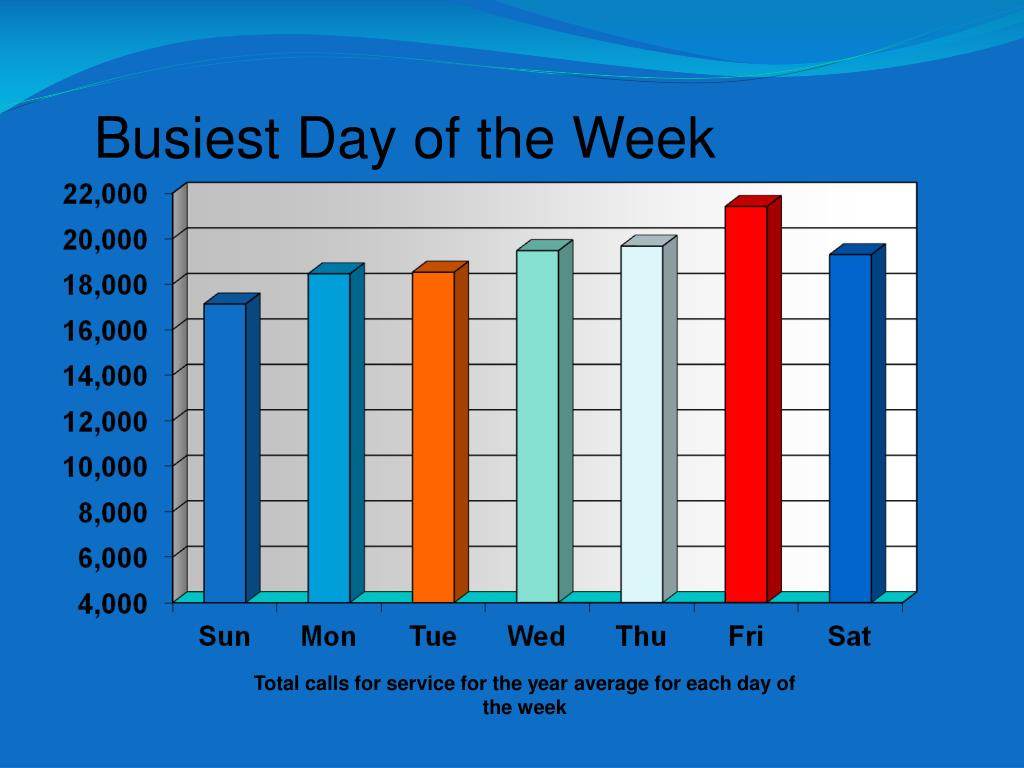 Busiest Day of the Week

22,000
20,000
18,000
16,000
14,000
12,000
10,000
8,000
6,000
4,000

Sun Mon Tue Wed Thu Fri Sat

Total calls for service for the year average for each day of the week